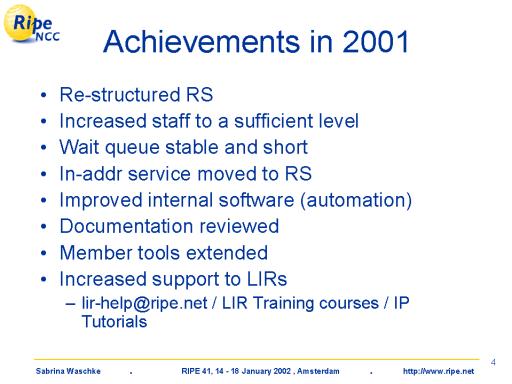 Ripe NCC

Achievements in 2001

• Re-structured RS
• Increased staff to a sufficient level
• Wait queue stable and short
• In-addr service moved to RS
• Improved internal software (automation)
• Documentation reviewed
• Member tools extended
• Increased support to LIRs
– lir-help@ripe.net / LIR Training courses / IP Tutorials

4

Sabrina Waschke . RIPE 41, 14 - 18 January 2002 , Amsterdam . http://www.ripe.net